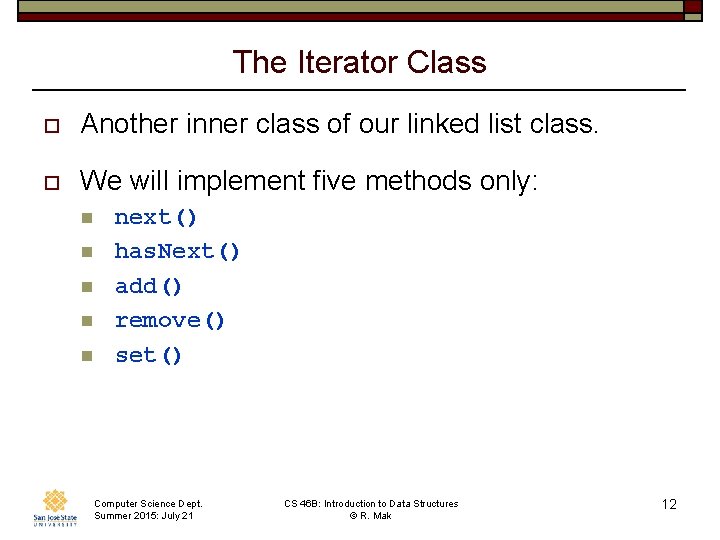 The Iterator Class

Another inner class of our linked list class.

We will implement five methods only:

next()

hasNext()

add()

remove()

set()

San José State UNIVERSITY

Computer Science Dept. Summer 2015: July 21

CS 46B: Introduction to Data Structures © R. Mak

12